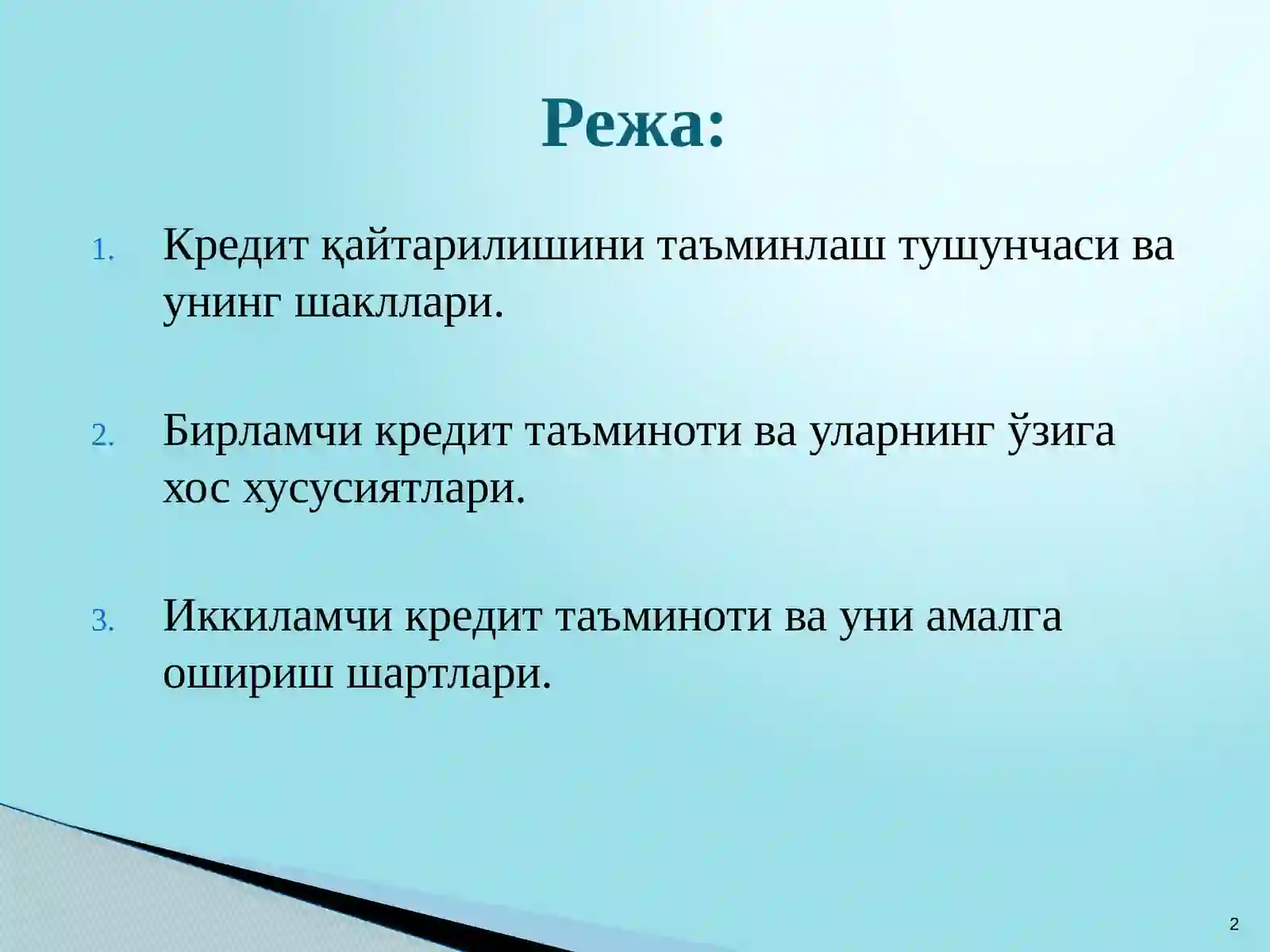 Режа:

1. Кредит қайтарилишини таъминлаш тушунчаси ва унинг шакллари.

2. Бирламчи кредит таъминоти ва уларнинг ўзига хос хусусиятлари.

3. Иккиламчи кредит таъминоти ва уни амалга ошириш шартлари.

2